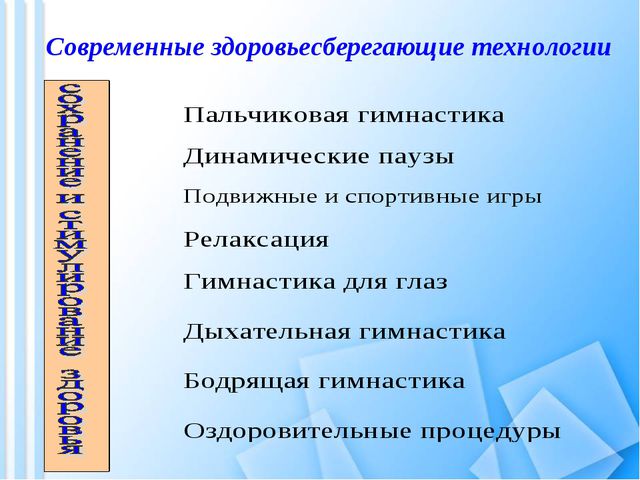 Современные здоровьесберегающие технологии

сохранение и стимулирование здоровья

Пальчиковая гимнастика

Динамические паузы

Подвижные и спортивные игры

Релаксация

Гимнастика для глаз

Дыхательная гимнастика

Бодрящая гимнастика

Оздоровительные процедуры